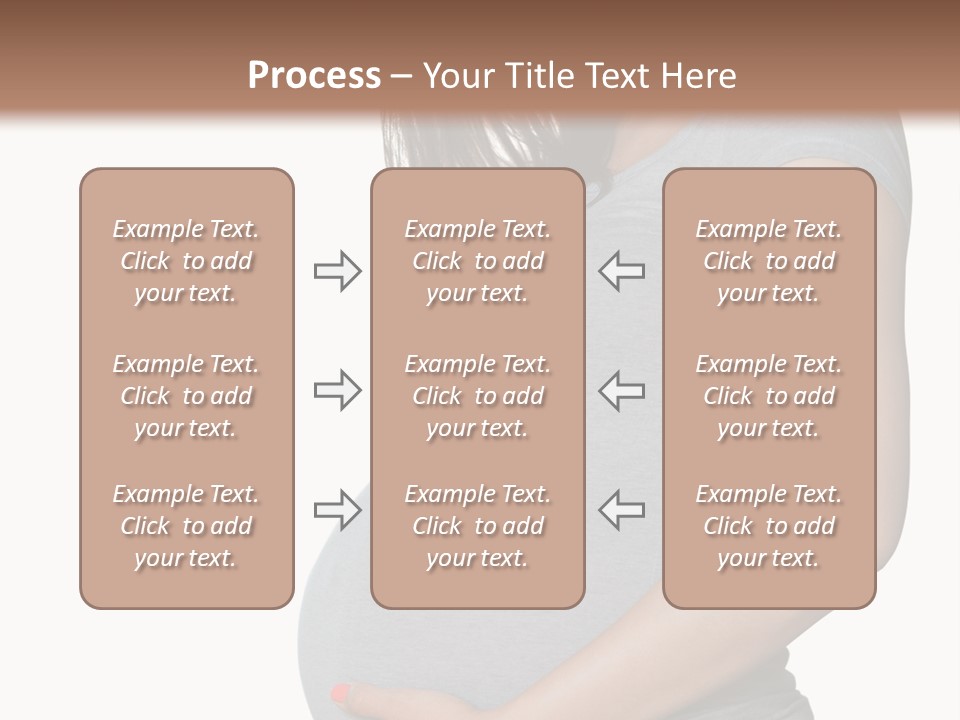 Process – Your Title Text Here

Example Text. Click to add your text.

Example Text. Click to add your text.

Example Text. Click to add your text.

Example Text. Click to add your text.

Example Text. Click to add your text.

Example Text. Click to add your text.

Example Text. Click to add your text.

Example Text. Click to add your text.

Example Text. Click to add your text.